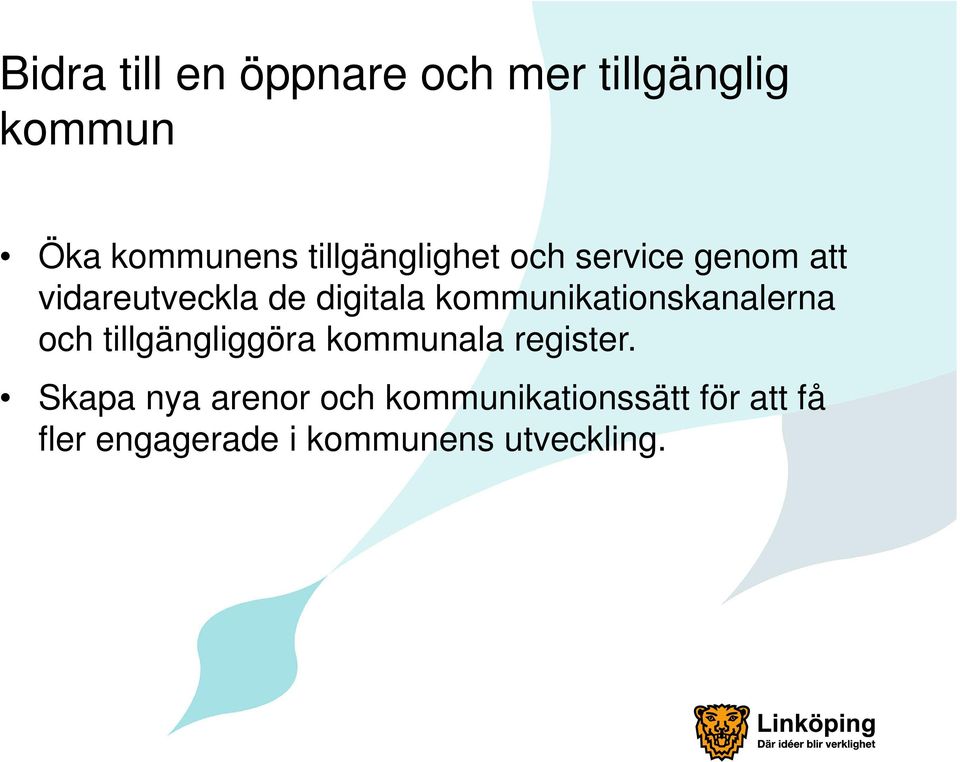 Bidra till en öppnare och mer tillgänglig kommun

• Öka kommunens tillgänglighet och service genom att vidareutveckla de digitala kommunikationskanalerna och tillgängliggöra kommunala register.

• Skapa nya arenor och kommunikationssätt för att få fler engagerade i kommunens utveckling.

Linköping
Där idéer blir verklighet